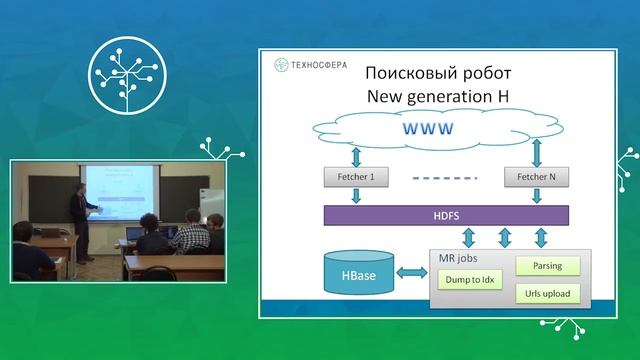 ТЕХНОСФЕРА

Поисковый робот
New generation H

WWW

Fetcher 1

Fetcher N

HDFS

HBase

MR jobs

Dump to Idx

Parsing

Urls upload